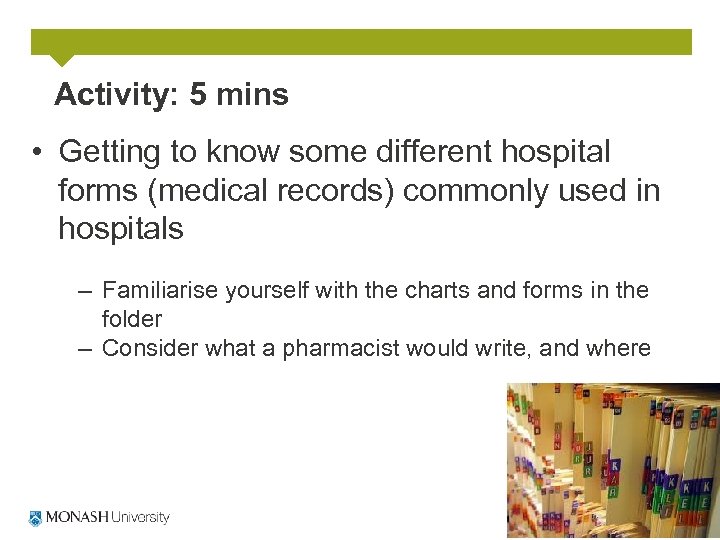 Activity: 5 mins

• Getting to know some different hospital forms (medical records) commonly used in hospitals

– Familiarise yourself with the charts and forms in the folder
– Consider what a pharmacist would write, and where

MONASH University